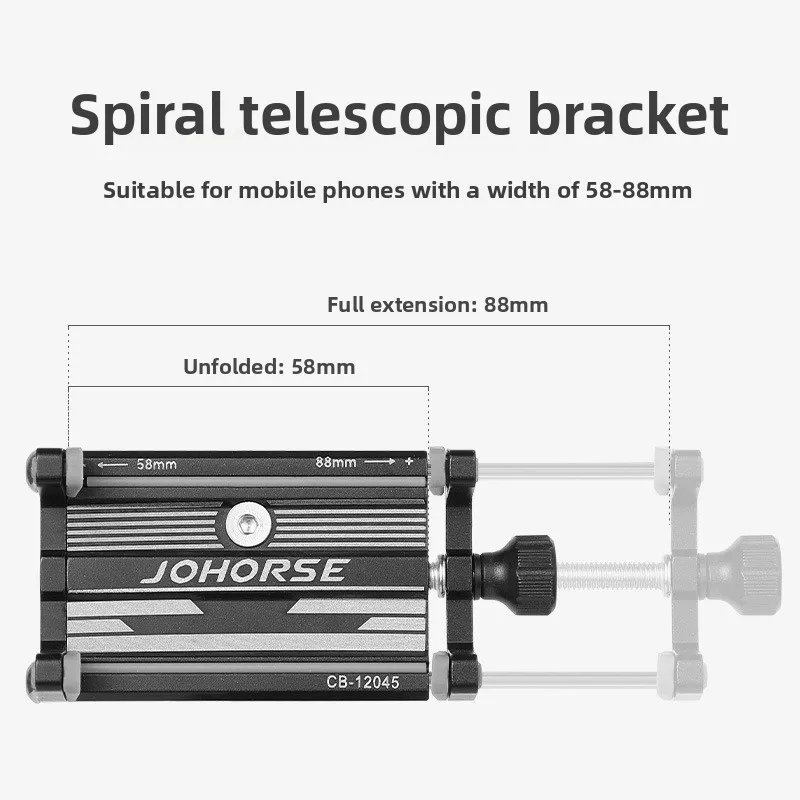 Spiral telescopic bracket

Suitable for mobile phones with a width of 58-88mm

Full extension: 88mm

Unfolded: 58mm

58mm

88mm +

JOHORSE

CB-12045